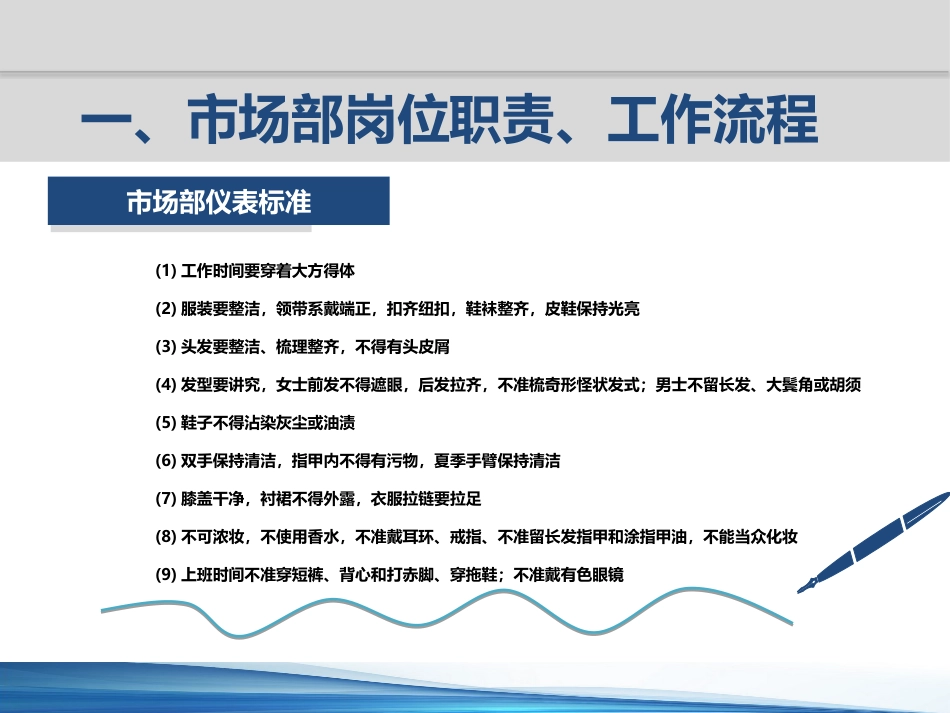 一、市场部岗位职责、工作流程

市场部仪表标准

(1) 工作时间要穿着大方得体

(2) 服装要整洁，领带系戴端正，扣齐纽扣，鞋袜整齐，皮鞋保持光亮

(3) 头发要整洁、梳理整齐，不得有头皮屑

(4) 发型要讲究，女士前发不得遮眼，后发拉齐，不准梳奇形怪状发式；男士不留长发、大鬓角或胡须

(5) 鞋子不得沾染灰尘或油渍

(6) 双手保持清洁，指甲内不得有污物，夏季手臂保持清洁

(7) 膝盖干净，衬裙不得外露，衣服拉链要拉足

(8) 不可浓妆，不使用香水，不准戴耳环、戒指、不准留长发指甲和涂指甲油，不能当众化妆

(9) 上班时间不准穿短裤、背心和打赤脚、穿拖鞋；不准戴有色眼镜